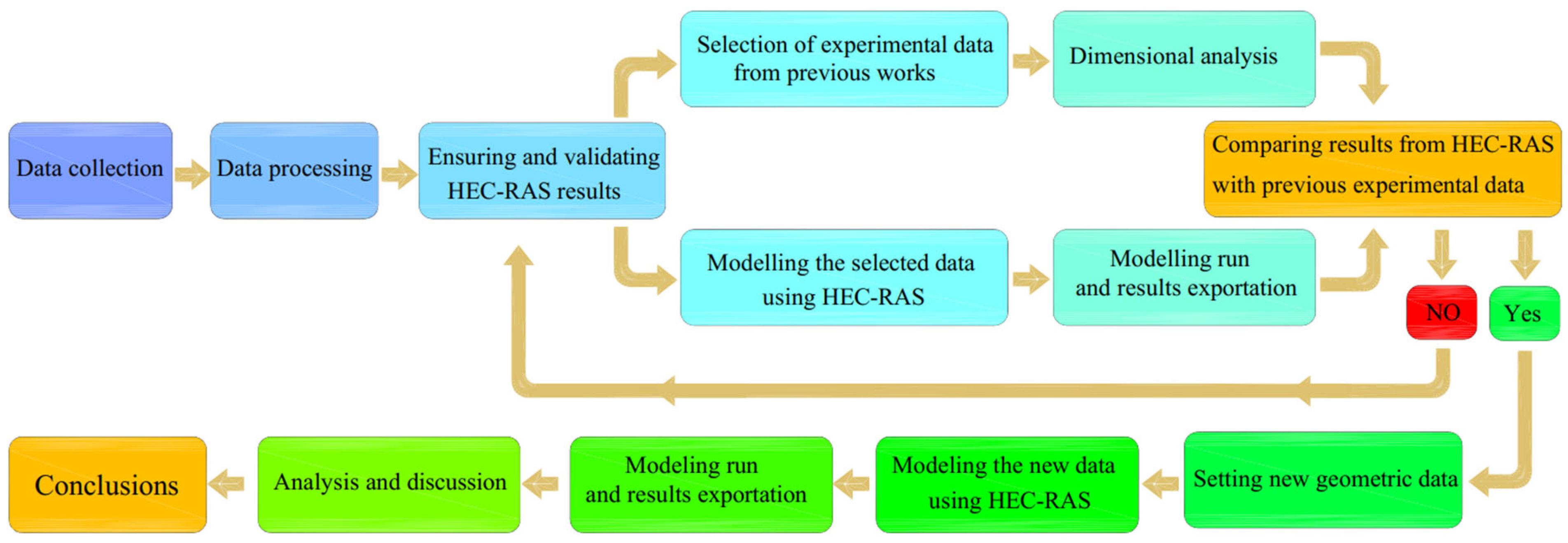 Data collection

Data processing

Ensuring and validating HEC-RAS results

Selection of experimental data from previous works

Dimensional analysis

Modelling the selected data using HEC-RAS

Modelling run and results exportation

Comparing results from HEC-RAS with previous experimental data

NO

Yes

Setting new geometric data

Modeling the new data using HEC-RAS

Modeling run and results exportation

Analysis and discussion

Conclusions